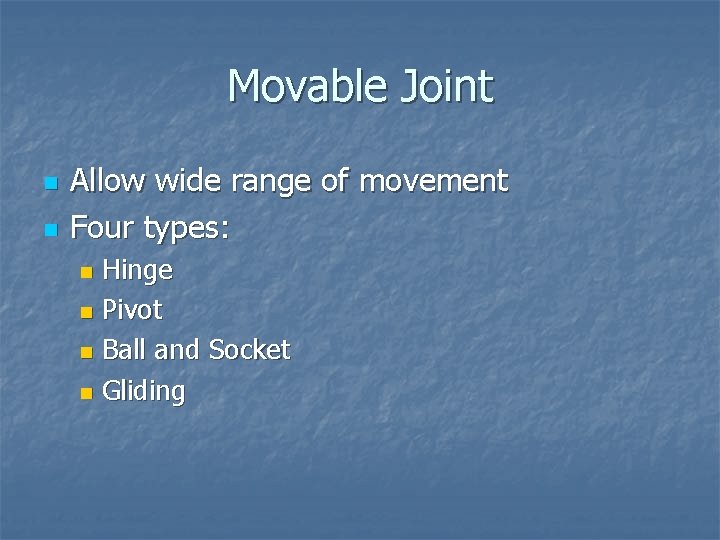 Movable Joint

- Allow wide range of movement
- Four types:
  - Hinge
  - Pivot
  - Ball and Socket
  - Gliding